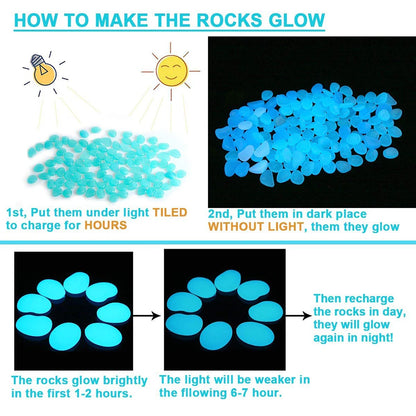 HOW TO MAKE THE ROCKS GLOW

1st, Put them under light TILED to charge for HOURS

2nd, Put them in dark place WITHOUT LIGHT, them they glow

The rocks glow brightly in the first 1-2 hours.

The light will be weaker in the fllowing 6-7 hour.

Then recharge the rocks in day, they will glow again in night!